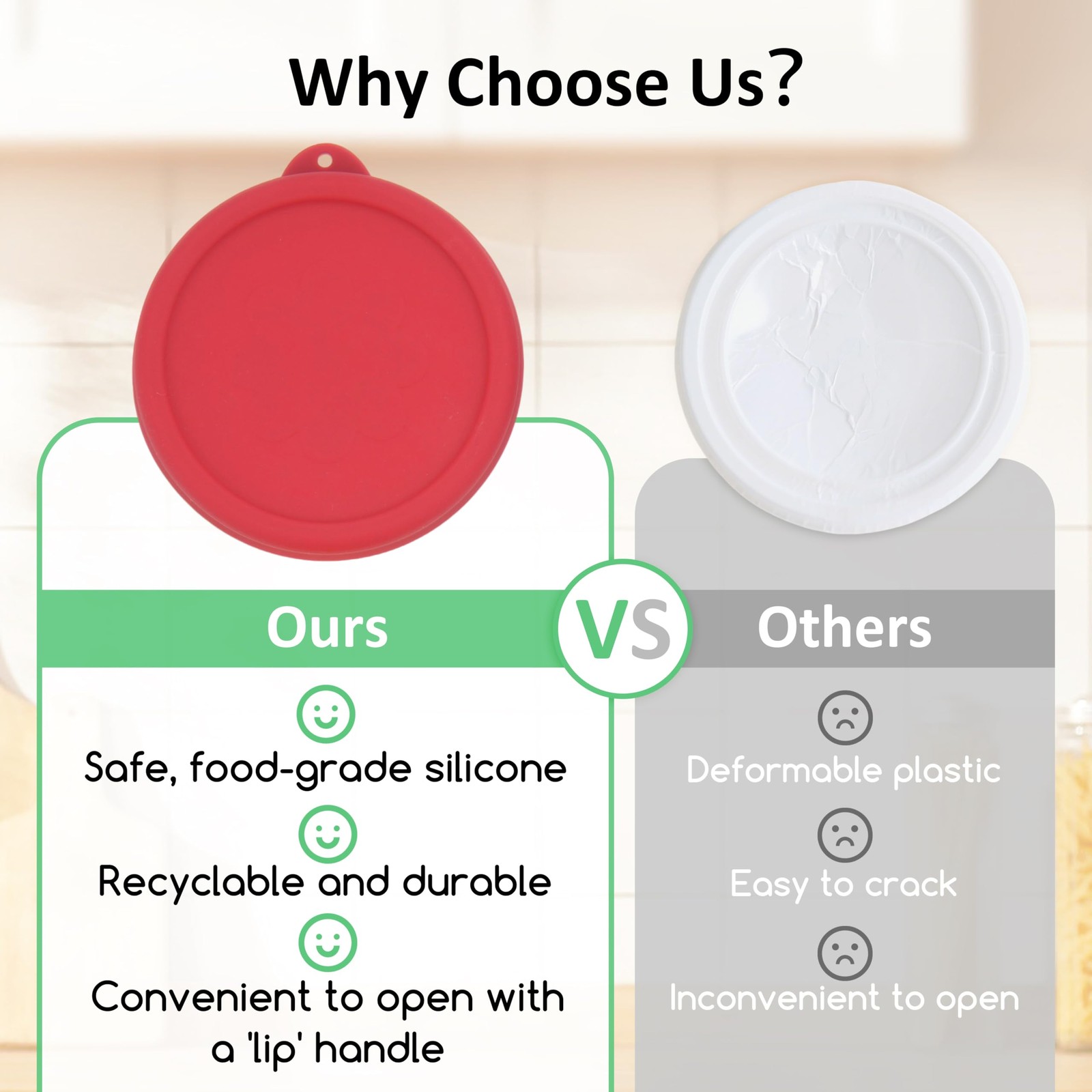 Why Choose Us?

Ours

VS

Others

Safe, food-grade silicone

Recyclable and durable

Convenient to open with a 'lip' handle

Deformable plastic

Easy to crack

Inconvenient to open